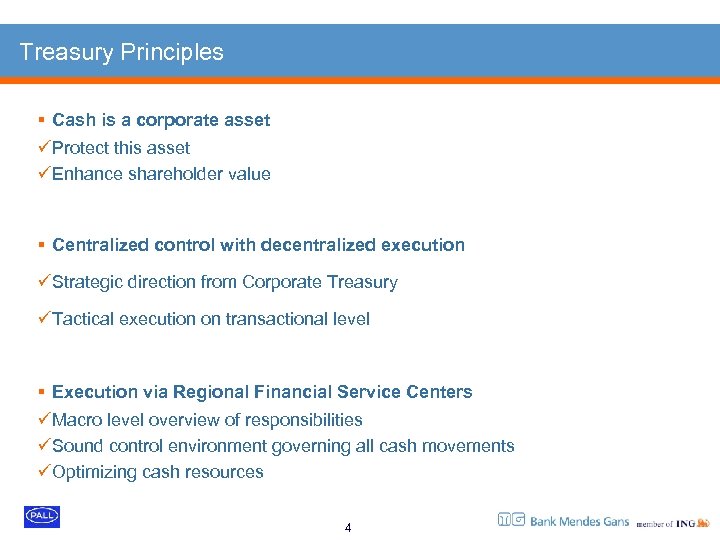 Treasury Principles

▪ Cash is a corporate asset
✓Protect this asset
✓Enhance shareholder value

▪ Centralized control with decentralized execution
✓Strategic direction from Corporate Treasury
✓Tactical execution on transactional level

▪ Execution via Regional Financial Service Centers
✓Macro level overview of responsibilities
✓Sound control environment governing all cash movements
✓Optimizing cash resources

PALL

4

MG Bank Mendes Gans member of ING